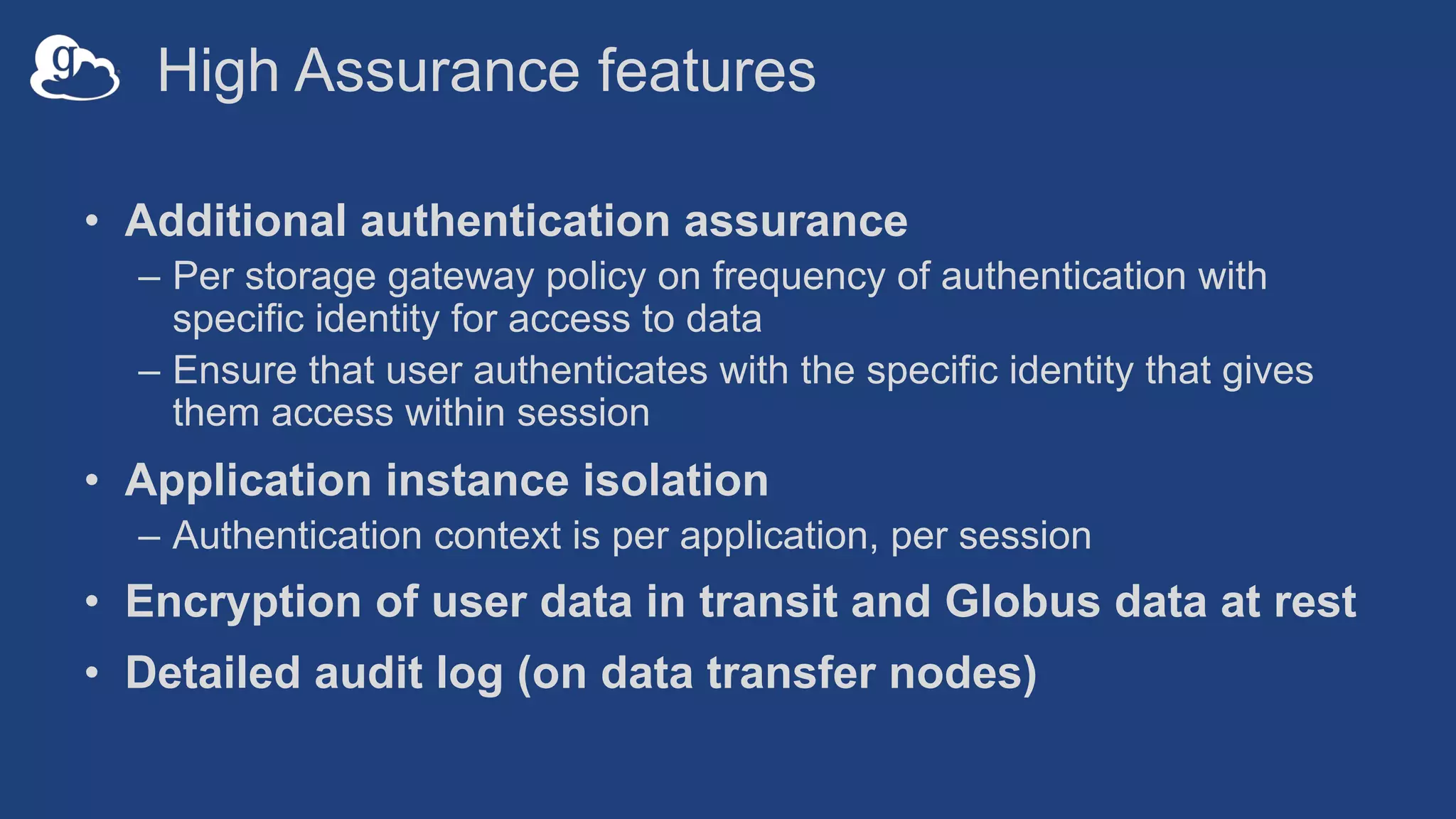 g

High Assurance features

• Additional authentication assurance
– Per storage gateway policy on frequency of authentication with specific identity for access to data
– Ensure that user authenticates with the specific identity that gives them access within session

• Application instance isolation
– Authentication context is per application, per session

• Encryption of user data in transit and Globus data at rest

• Detailed audit log (on data transfer nodes)